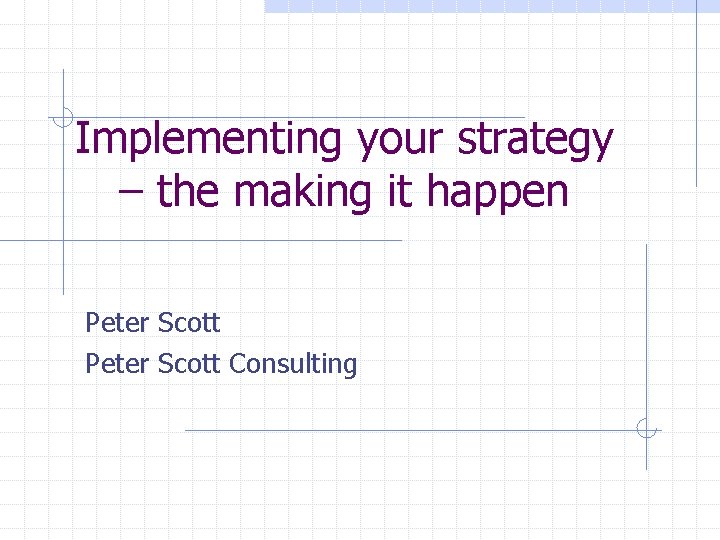 Implementing your strategy – the making it happen

Peter Scott
Peter Scott Consulting